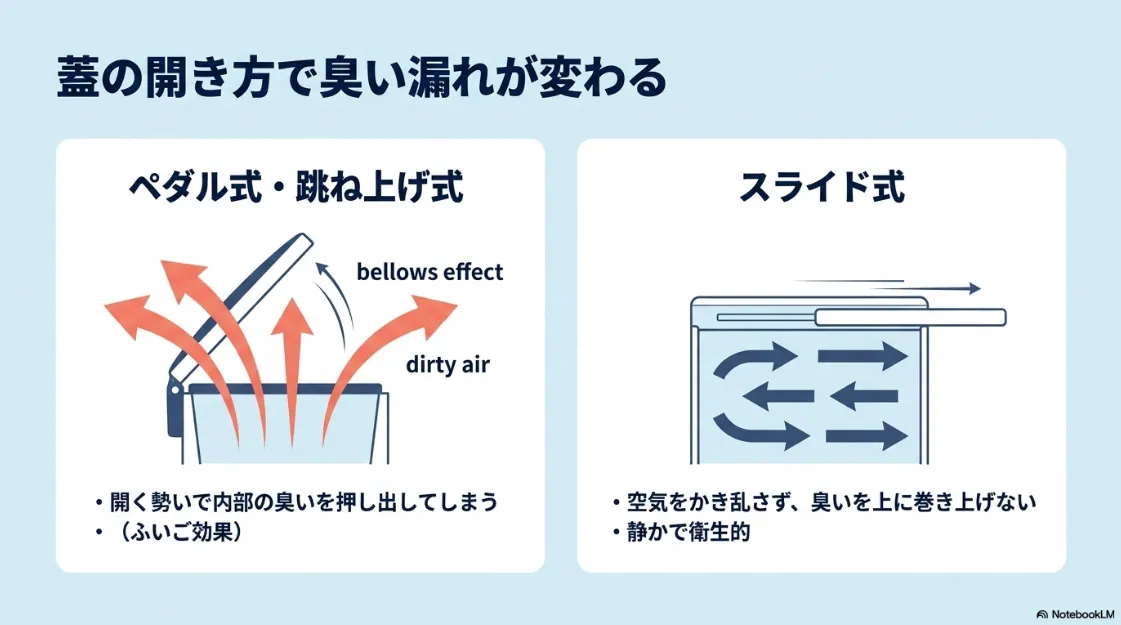 蓋の開き方で臭い漏れが変わる

ペダル式・跳ね上げ式

bellows effect

dirty air

• 開く勢いで内部の臭いを押し出してしまう
• （ふいご効果）

スライド式

• 空気をかき乱さず、臭いを上に巻き上げない
• 静かで衛生的

NotebookLM